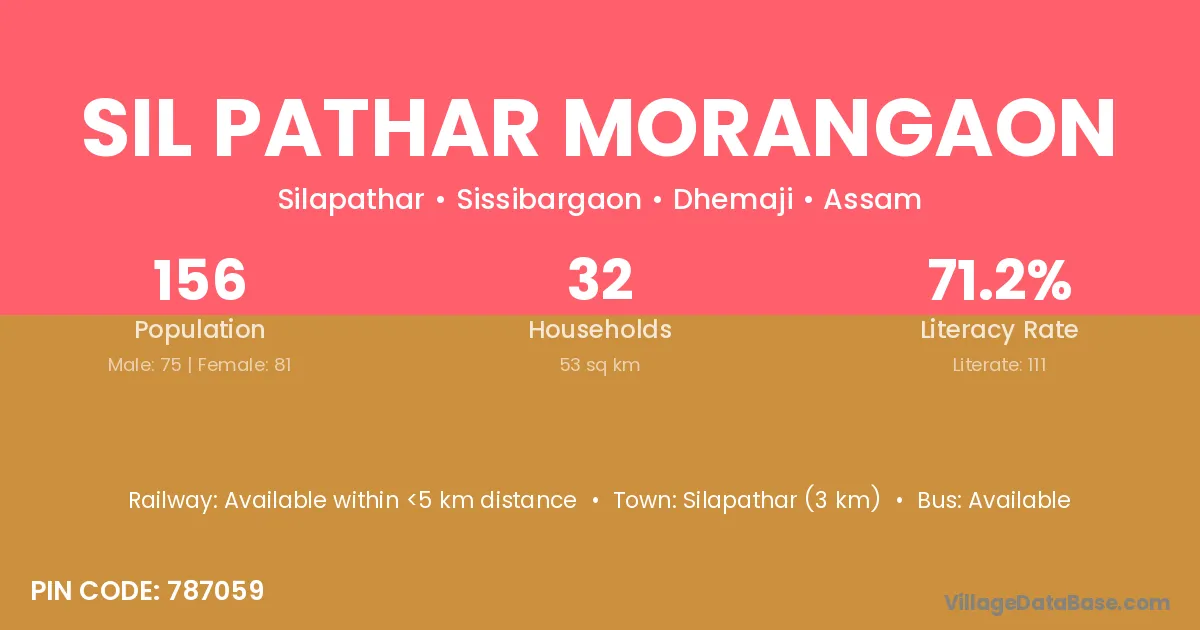 SIL PATHAR MORANGAON

Silapathar • Sissibargaon • Dhemaji • Assam

156
Population
Male: 75 | Female: 81

32
Households
53 sq km

71.2%
Literacy Rate
Literate: 111

Railway: Available within <5 km distance • Town: Silapathar (3 km) • Bus: Available

PIN CODE: 787059

VillageDataBase.com